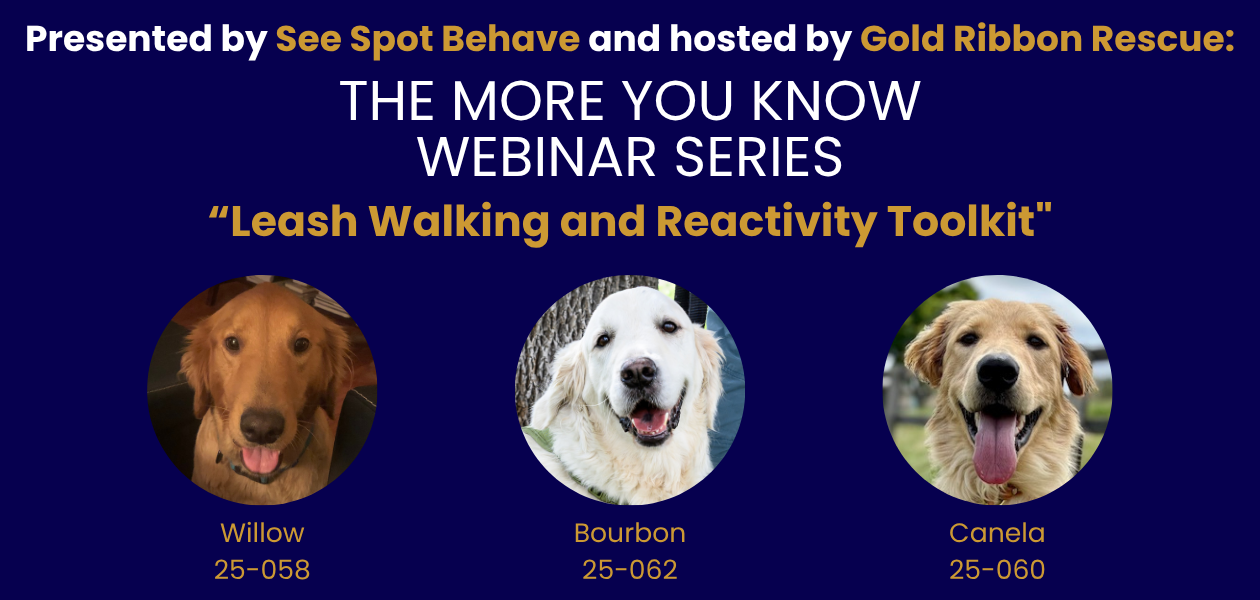 Presented by See Spot Behave and hosted by Gold Ribbon Rescue:

THE MORE YOU KNOW WEBINAR SERIES

“Leash Walking and Reactivity Toolkit"

Willow
25-058

Bourbon
25-062

Canela
25-060